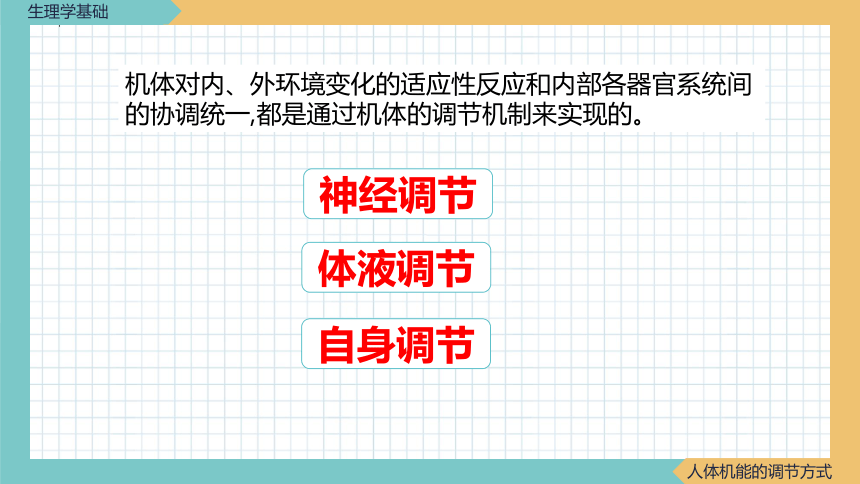 生理学基础

机体对内、外环境变化的适应性反应和内部各器官系统间的协调统一,都是通过机体的调节机制来实现的。

神经调节

体液调节

自身调节

人体机能的调节方式